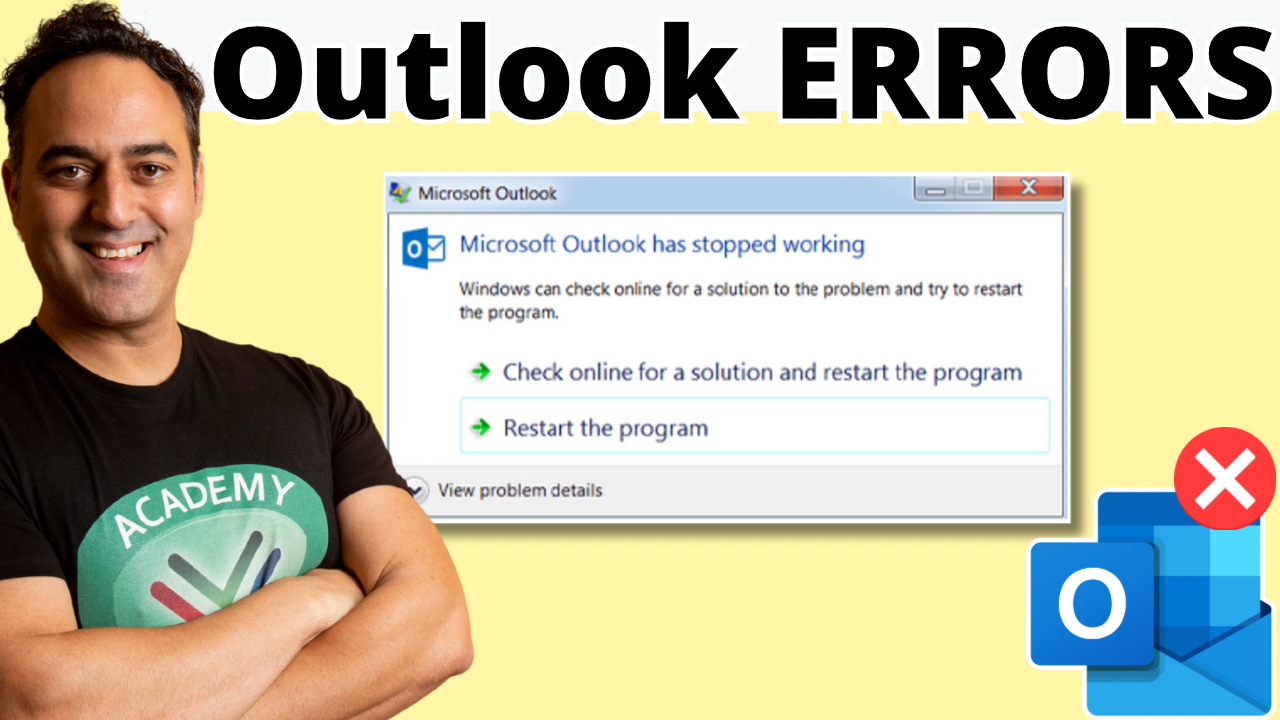 Outlook ERRORS

Microsoft Outlook

Microsoft Outlook has stopped working

Windows can check online for a solution to the problem and try to restart the program.

Check online for a solution and restart the program

Restart the program

View problem details

ACADEMY

O